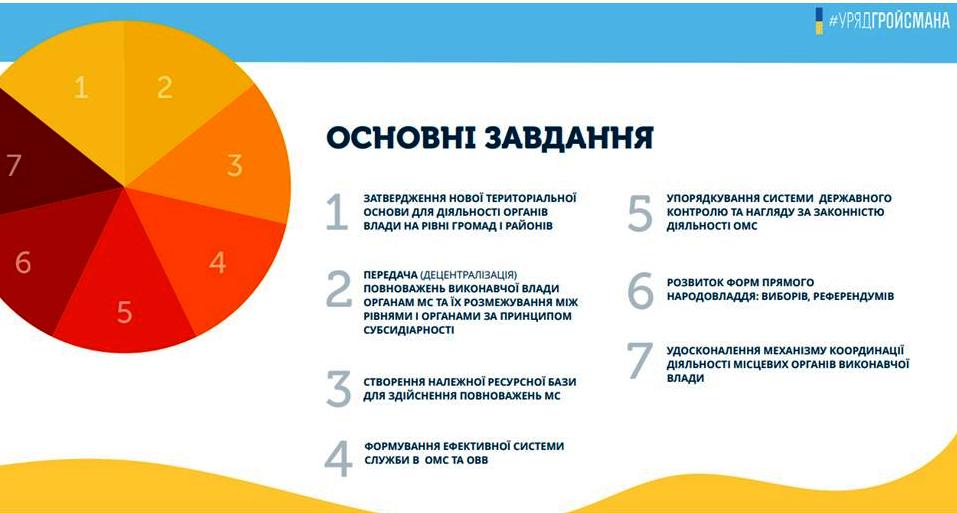 #УРЯДГРОЙСМАНА

1
2
3
4
5
6
7

ОСНОВНІ ЗАВДАННЯ

1 ЗАТВЕРДЖЕННЯ НОВОЇ ТЕРИТОРІАЛЬНОЇ ОСНОВИ ДЛЯ ДІЯЛЬНОСТІ ОРГАНІВ ВЛАДИ НА РІВНІ ГРОМАД І РАЙОНІВ

2 ПЕРЕДАЧА (ДЕЦЕНТРАЛІЗАЦІЯ) ПОВНОВАЖЕНЬ ВИКОНАВЧОЇ ВЛАДИ ОРГАНАМ МС ТА ЇХ РОЗМЕЖУВАННЯ МІЖ РІВНЯМИ І ОРГАНАМИ ЗА ПРИНЦИПОМ СУБСИДІАРНОСТІ

3 СТВОРЕННЯ НАЛЕЖНОЇ РЕСУРСНОЇ БАЗИ ДЛЯ ЗДІЙСНЕННЯ ПОВНОВАЖЕНЬ МС

4 ФОРМУВАННЯ ЕФЕКТИВНОЇ СИСТЕМИ СЛУЖБИ В ОМС ТА ОВВ

5 УПОРЯДКУВАННЯ СИСТЕМИ ДЕРЖАВНОГО КОНТРОЛЮ ТА НАГЛЯДУ ЗА ЗАКОННІСТЮ ДІЯЛЬНОСТІ ОМС

6 РОЗВИТОК ФОРМ ПРЯМОГО НАРОДОВЛАДДЯ: ВИБОРІВ, РЕФЕРЕНДУМІВ

7 УДОСКОНАЛЕННЯ МЕХАНІЗМУ КООРДИНАЦІЇ ДІЯЛЬНОСТІ МІСЦЕВИХ ОРГАНІВ ВИКОНАВЧОЇ ВЛАДИ